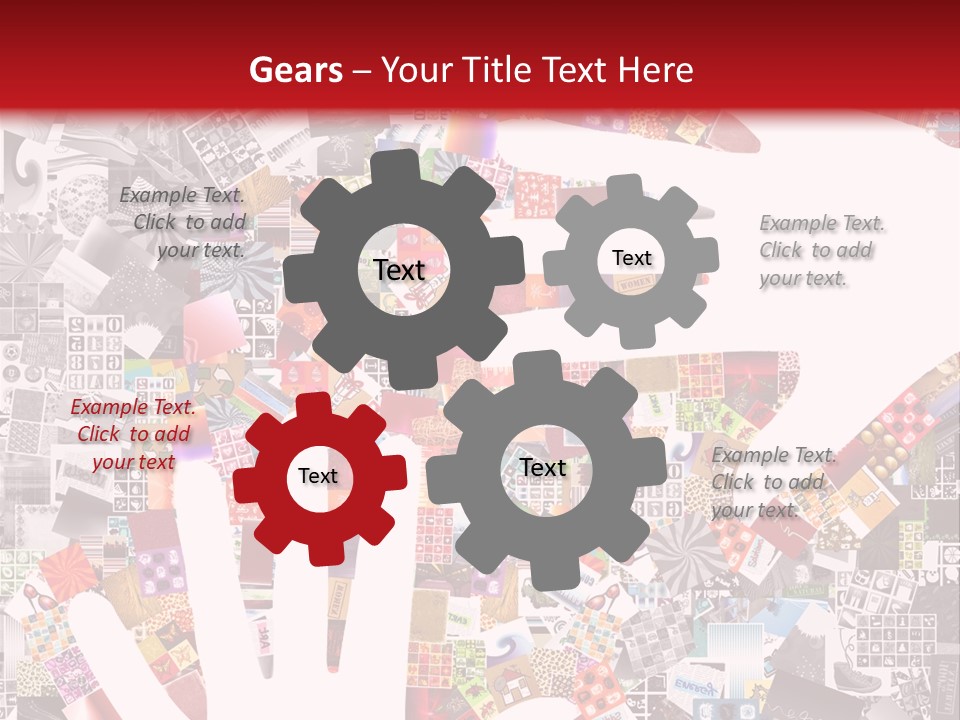 Gears – Your Title Text Here

Example Text. Click to add your text.

Text

Text

Example Text. Click to add your text.

Example Text. Click to add your text

Text

Text

Example Text. Click to add your text.